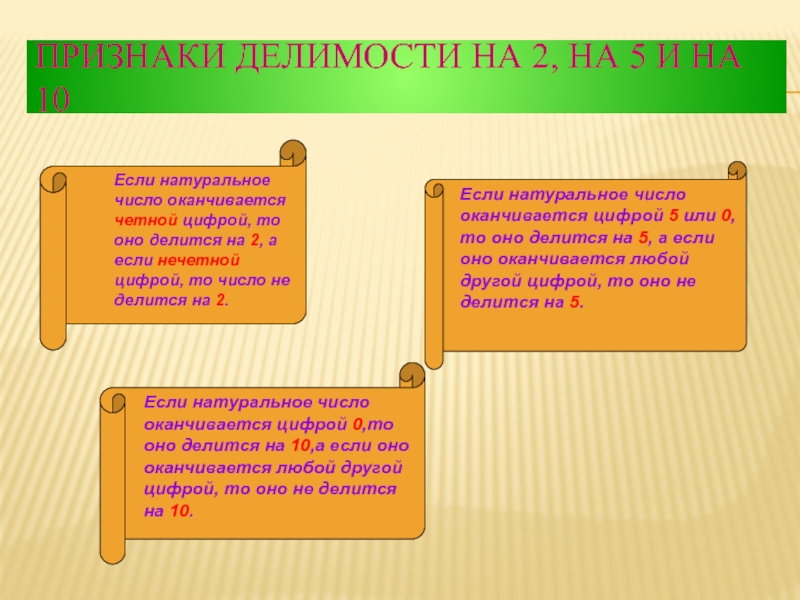 ПРИЗНАКИ ДЕЛИМОСТИ НА 2, НА 5 И НА 10

Если натуральное число оканчивается четной цифрой, то оно делится на 2, а если нечетной цифрой, то число не делится на 2.

Если натуральное число оканчивается цифрой 5 или 0, то оно делится на 5, а если оно оканчивается любой другой цифрой, то оно не делится на 5.

Если натуральное число оканчивается цифрой 0,то оно делится на 10,а если оно оканчивается любой другой цифрой, то оно не делится на 10.